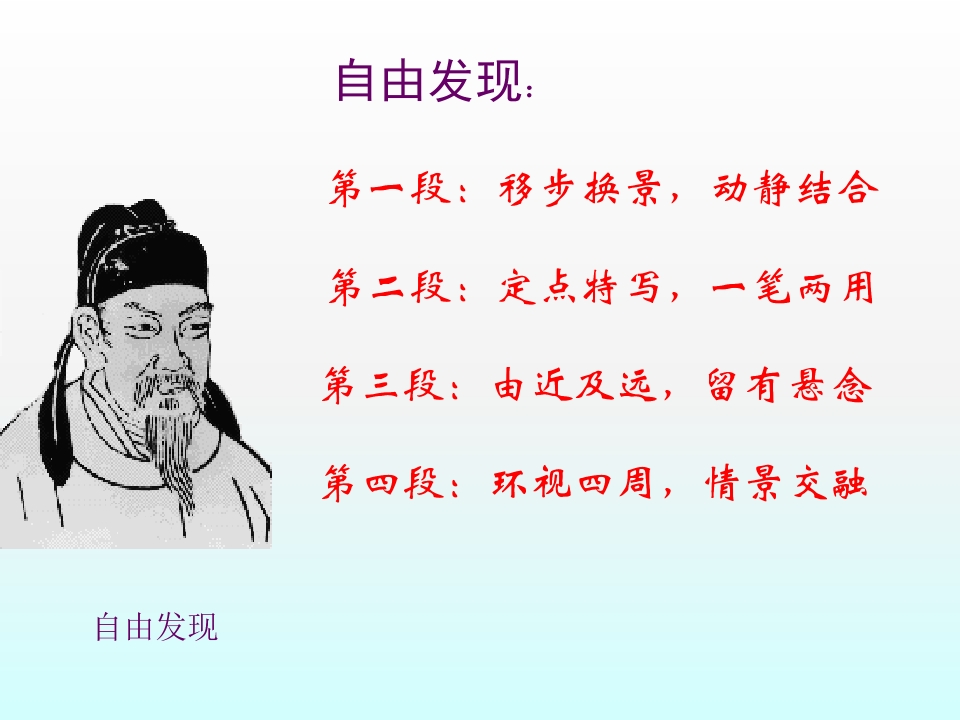 自由发现：

第一段：移步换景，动静结合

第二段：定点特写，一笔两用

第三段：由近及远，留有悬念

第四段：环视四周，情景交融

自由发现